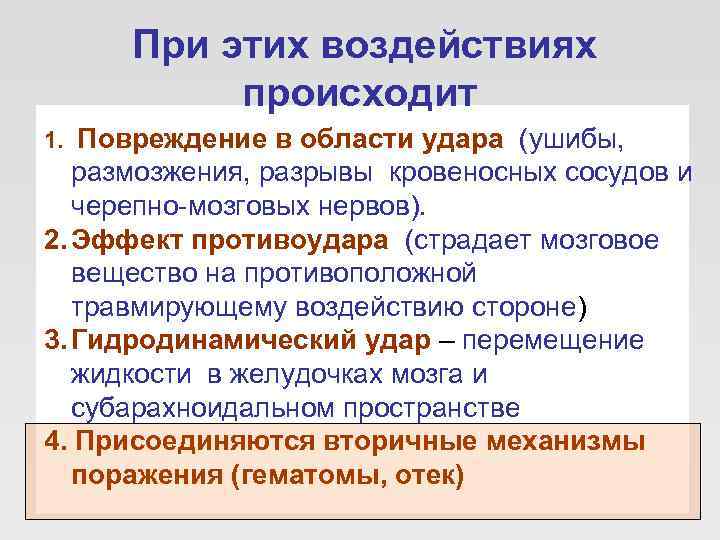 При этих воздействиях происходит

1. Повреждение в области удара (ушибы, размозжения, разрывы кровеносных сосудов и черепно-мозговых нервов).
2. Эффект противоудара (страдает мозговое вещество на противоположной травмирующему воздействию стороне)
3. Гидродинамический удар – перемещение жидкости в желудочках мозга и субарахноидальном пространстве
4. Присоединяются вторичные механизмы поражения (гематомы, отек)